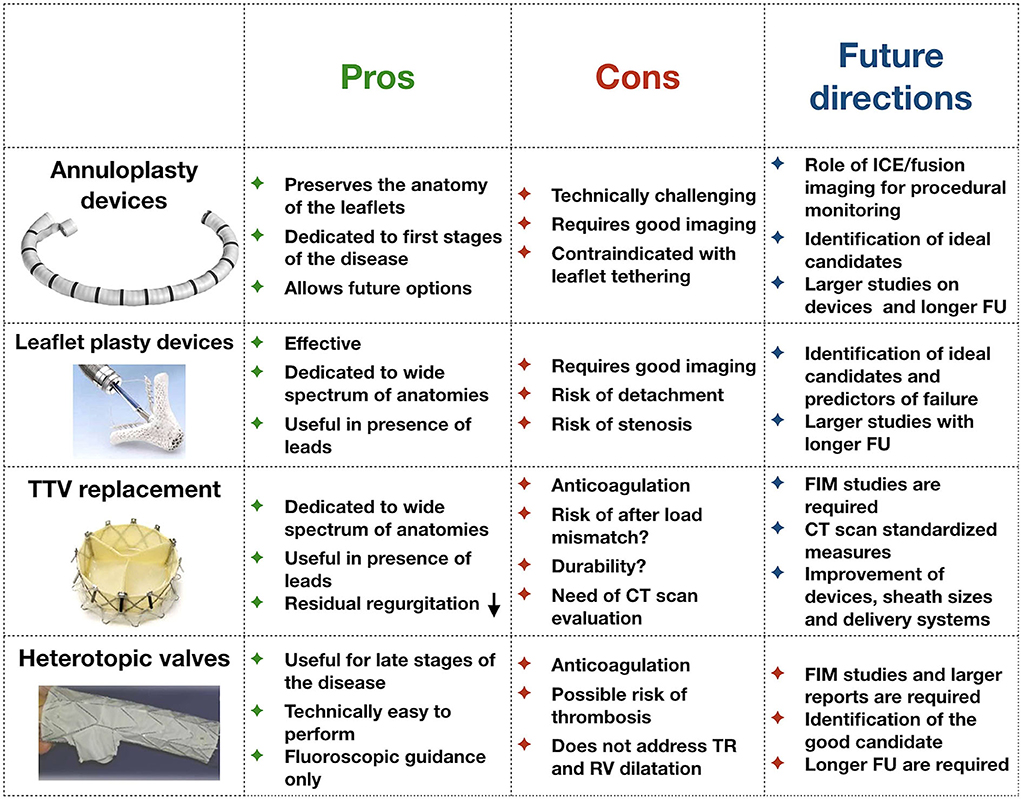 |  | Pros | Cons | Future directions |
|---|---|---|---|
| Annuloplasty devices | ✦ Preserves the anatomy of the leaflets ✦ Dedicated to first stages of the disease ✦ Allows future options | ✦ Technically challenging ✦ Requires good imaging ✦ Contraindicated with leaflet tethering | ✦ Role of ICE/fusion imaging for procedural monitoring ✦ Identification of ideal candidates ✦ Larger studies on devices and longer FU |
| Leaflet plasty devices | ✦ Effective ✦ Dedicated to wide spectrum of anatomies ✦ Useful in presence of leads | ✦ Requires good imaging ✦ Risk of detachment ✦ Risk of stenosis | ✦ Identification of ideal candidates and predictors of failure ✦ Larger studies with longer FU |
| TTV replacement | ✦ Dedicated to wide spectrum of anatomies ✦ Useful in presence of leads ✦ Residual regurgitation ↓ | ✦ Anticoagulation ✦ Risk of after load mismatch? ✦ Durability? ✦ Need of CT scan evaluation | ✦ FIM studies are required ✦ CT scan standardized measures ✦ Improvement of devices, sheath sizes and delivery systems |
| Heterotopic valves | ✦ Useful for late stages of the disease ✦ Technically easy to perform ✦ Fluoroscopic guidance only | ✦ Anticoagulation ✦ Possible risk of thrombosis ✦ Does not address TR and RV dilatation | ✦ FIM studies and larger reports are required ✦ Identification of the good candidate ✦ Longer FU are required |